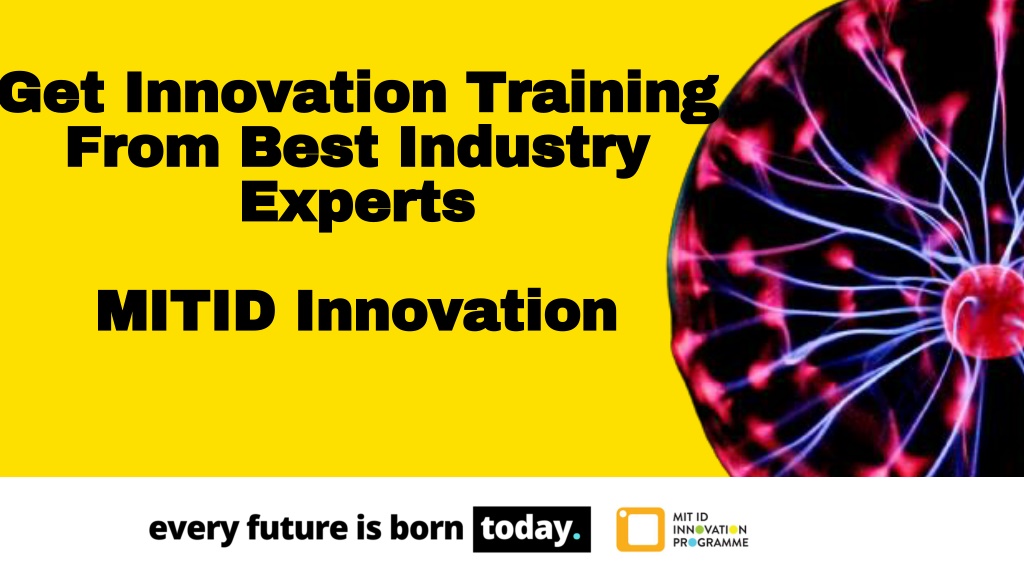 Get Innovation Training From Best Industry Experts

MITID Innovation

every future is born today.

MIT ID INNOVATION PROGRAMME